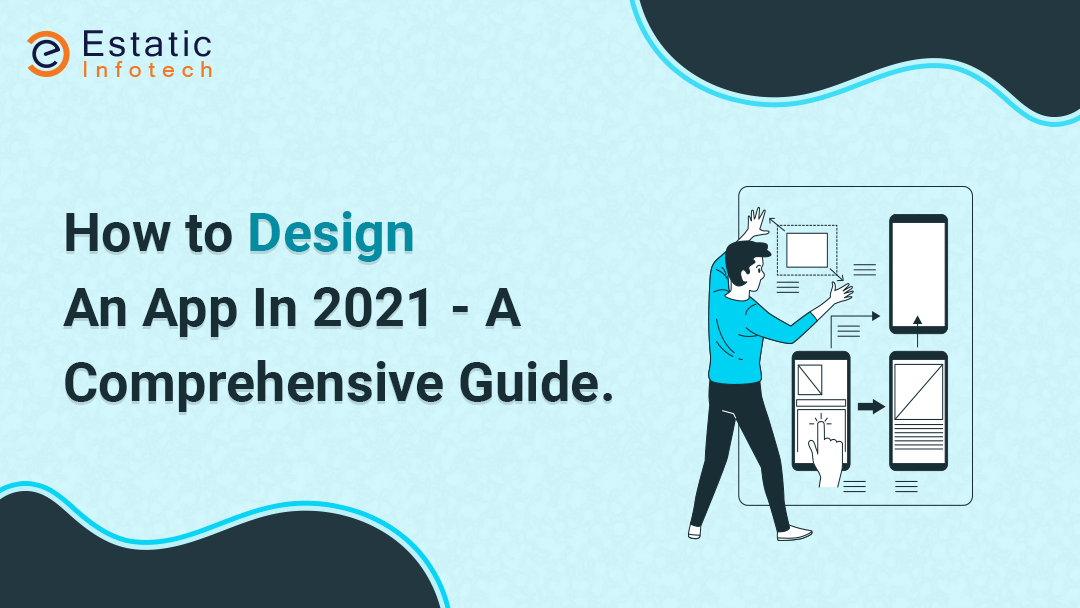 Estatic Infotech

How to Design An App In 2021 - A Comprehensive Guide.